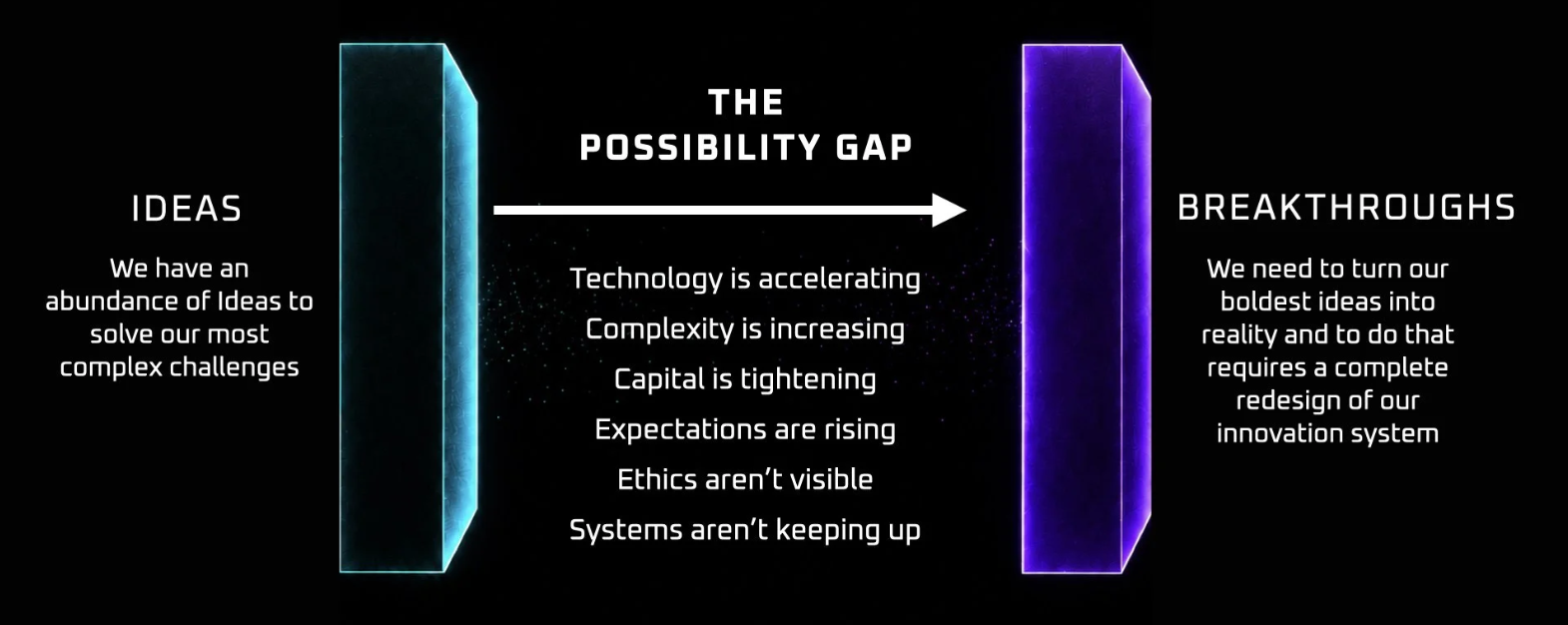 IDEAS

We have an abundance of Ideas to solve our most complex challenges

THE POSSIBILITY GAP

Technology is accelerating

Complexity is increasing

Capital is tightening

Expectations are rising

Ethics aren't visible

Systems aren't keeping up

BREAKTHROUGHS

We need to turn our boldest ideas into reality and to do that requires a complete redesign of our innovation system